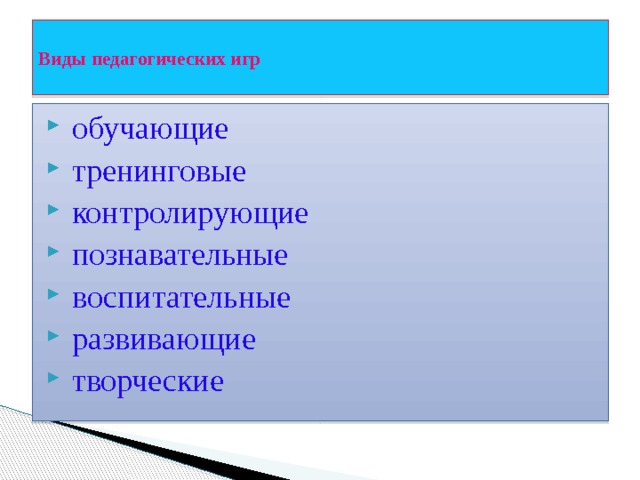 Виды педагогических игр

- обучающие
- тренинговые
- контролирующие
- познавательные
- воспитательные
- развивающие
- творческие